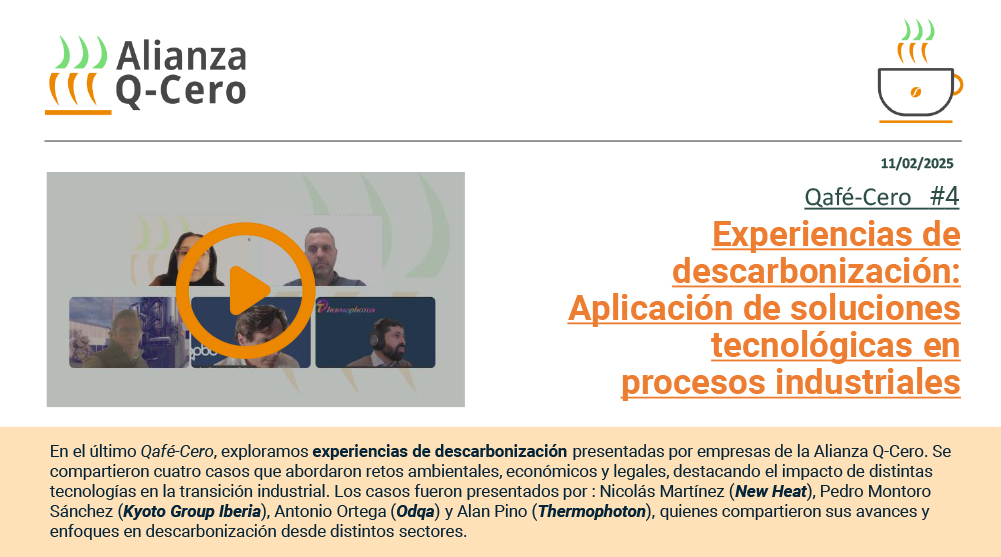 Alianza Q-Cero

11/02/2025

Qafé-Cero #4

Experiencias de descarbonización: Aplicación de soluciones tecnológicas en procesos industriales

THERMOPHOTON

En el último Qafé-Cero, exploramos experiencias de descarbonización presentadas por empresas de la Alianza Q-Cero. Se compartieron cuatro casos que abordaron retos ambientales, económicos y legales, destacando el impacto de distintas tecnologías en la transición industrial. Los casos fueron presentados por : Nicolás Martínez (New Heat), Pedro Montoro Sánchez (Kyoto Group Iberia), Antonio Ortega (Odqa) y Alan Pino (Thermophoton), quienes compartieron sus avances y enfoques en descarbonización desde distintos sectores.